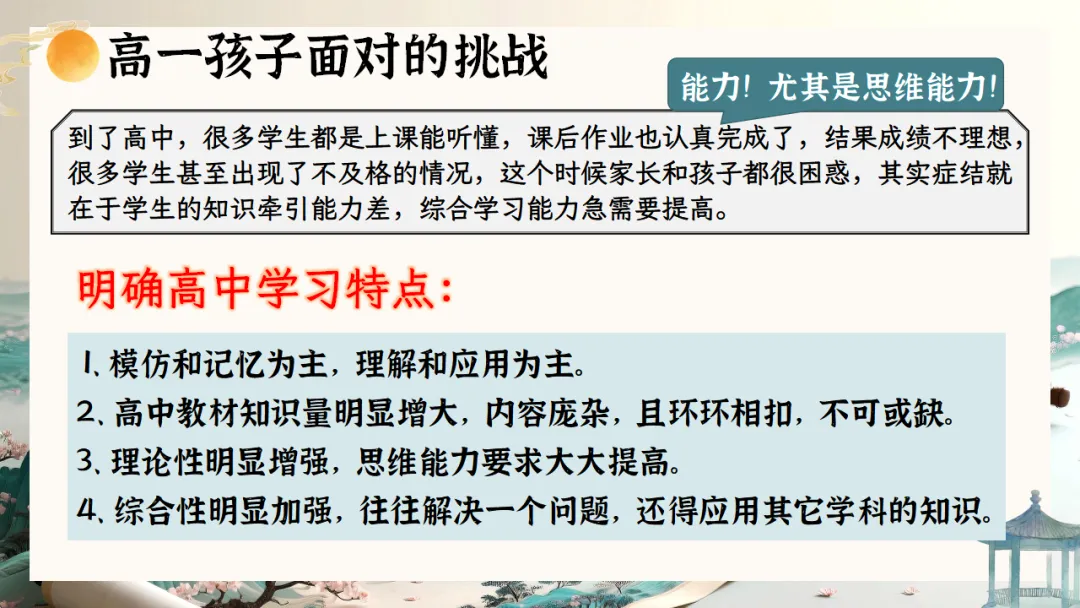 高一孩子面对的挑战

能力！尤其是思维能力！

到了高中，很多学生都是上课能听懂，课后作业也认真完成了，结果成绩不理想，很多学生甚至出现了不及格的情况，这个时候家长和孩子都很困惑，其实症结就在于学生的知识牵引能力差，综合学习能力急需要提高。

明确高中学习特点：

1、模仿和记忆为主，理解和应用为主。
2、高中教材知识量明显增大，内容庞杂，且环环相扣，不可或缺。
3、理论性明显增强，思维能力要求大大提高。
4、综合性明显加强，往往解决一个问题，还得应用其它学科的知识。